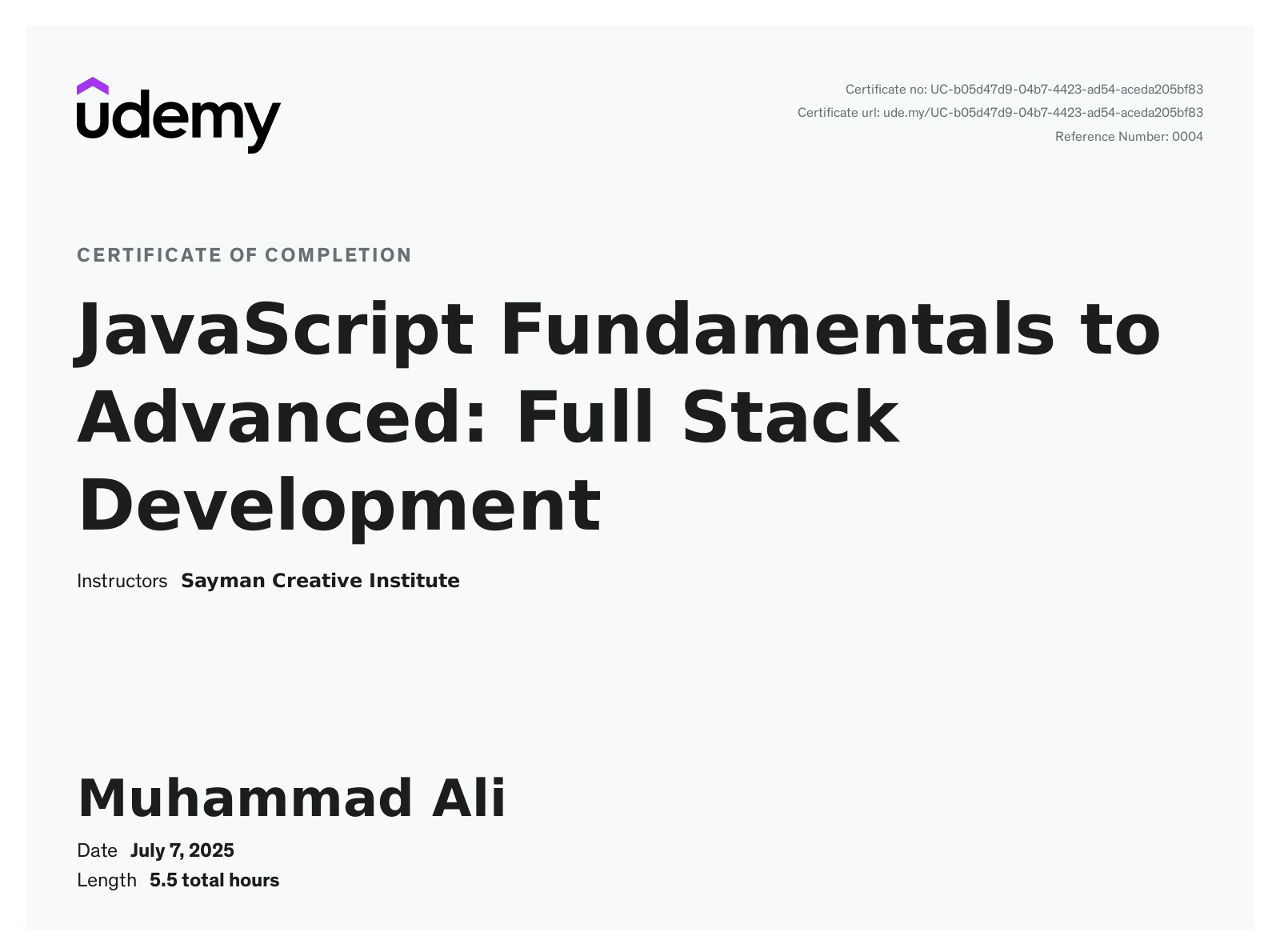 udemy

Certificate no: UC-b05d47d9-04b7-4423-ad54-aceda205bf83
Certificate url: ude.my/UC-b05d47d9-04b7-4423-ad54-aceda205bf83
Reference Number: 0004

CERTIFICATE OF COMPLETION

JavaScript Fundamentals to Advanced: Full Stack Development

Instructors Sayman Creative Institute

Muhammad Ali

Date July 7, 2025
Length 5.5 total hours